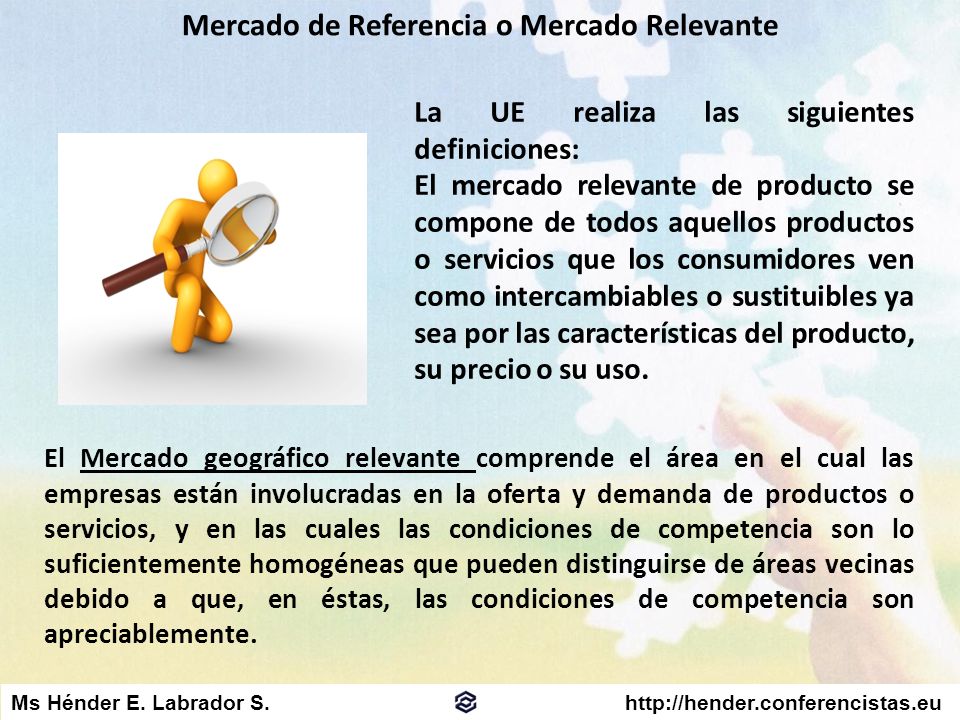 Mercado de Referencia o Mercado Relevante

La UE realiza las siguientes definiciones:
El mercado relevante de producto se compone de todos aquellos productos o servicios que los consumidores ven como intercambiables o sustituibles ya sea por las características del producto, su precio o su uso.

El Mercado geográfico relevante comprende el área en el cual las empresas están involucradas en la oferta y demanda de productos o servicios, y en las cuales las condiciones de competencia son lo suficientemente homogéneas que pueden distinguirse de áreas vecinas debido a que, en éstas, las condiciones de competencia son apreciablemente.

Ms Hénder E. Labrador S.

http://hender.conferencistas.eu